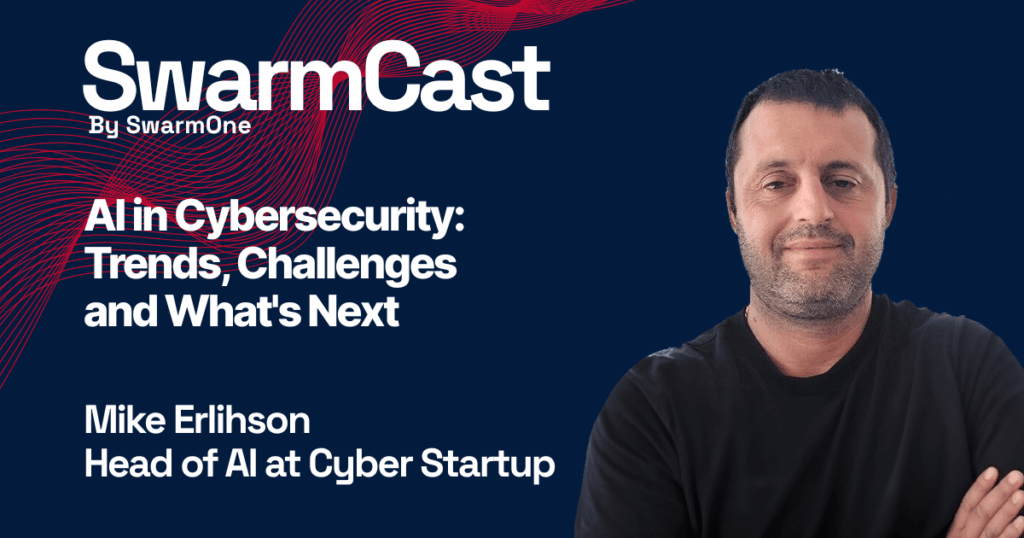 SwarmCast
By SwarmOne

AI in Cybersecurity: Trends, Challenges and What's Next

Mike Erlihson
Head of AI at Cyber Startup